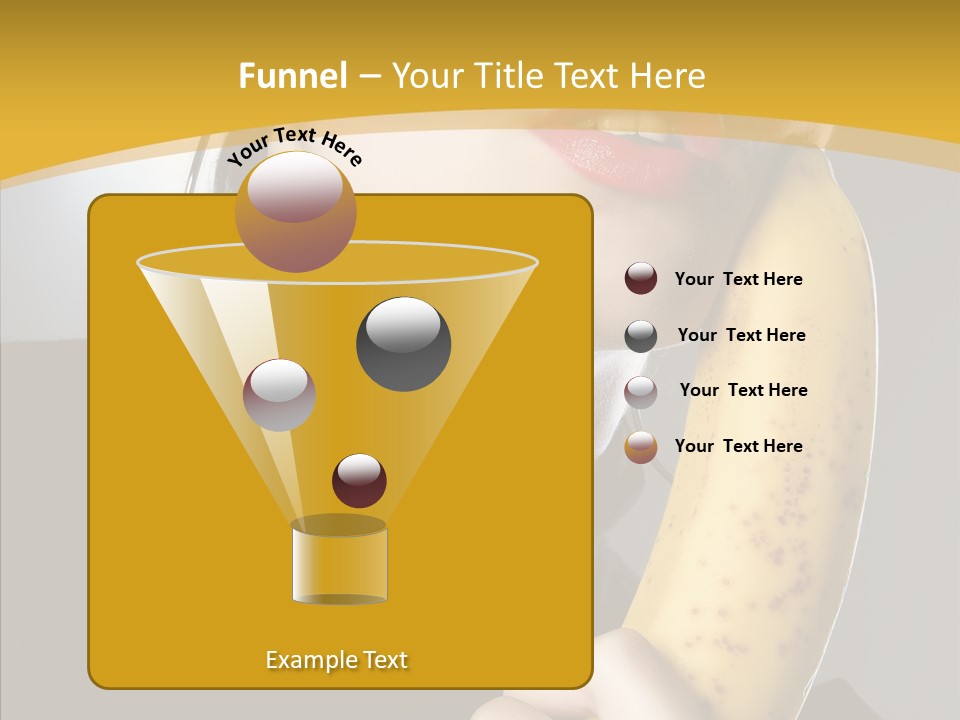 Funnel – Your Title Text Here

Your Text Here

Your Text Here

Your Text Here

Your Text Here

Your Text Here

Example Text